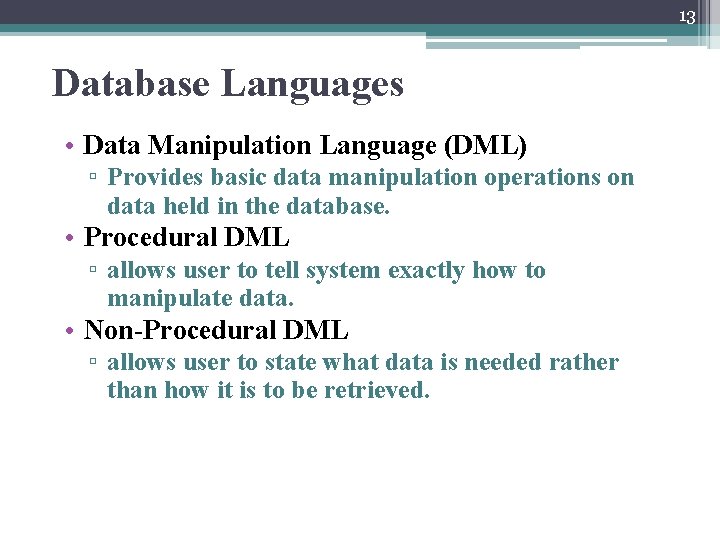 13

Database Languages

• Data Manipulation Language (DML)
▫ Provides basic data manipulation operations on data held in the database.
• Procedural DML
▫ allows user to tell system exactly how to manipulate data.
• Non-Procedural DML
▫ allows user to state what data is needed rather than how it is to be retrieved.